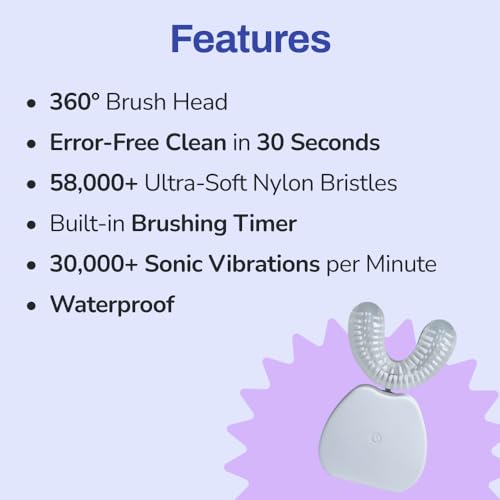 Features

• 360° Brush Head
• Error-Free Clean in 30 Seconds
• 58,000+ Ultra-Soft Nylon Bristles
• Built-in Brushing Timer
• 30,000+ Sonic Vibrations per Minute
• Waterproof